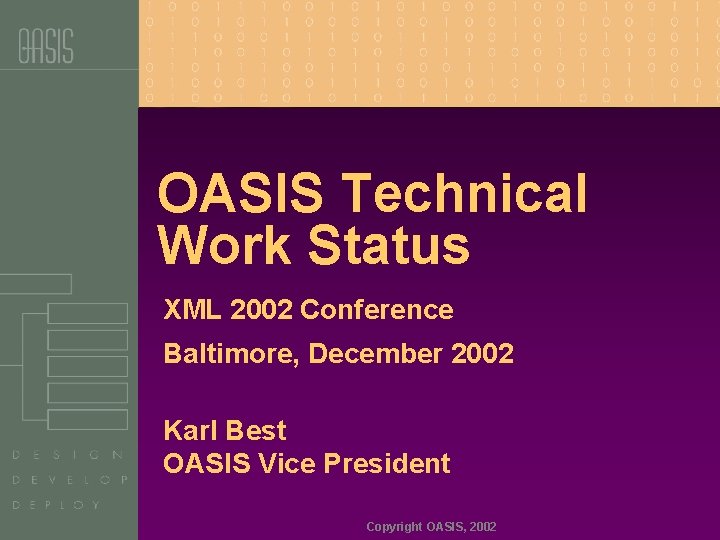 OASIS

DESIGN
DEVELOP
DEPLOY

OASIS Technical Work Status

XML 2002 Conference

Baltimore, December 2002

Karl Best
OASIS Vice President

Copyright OASIS, 2002